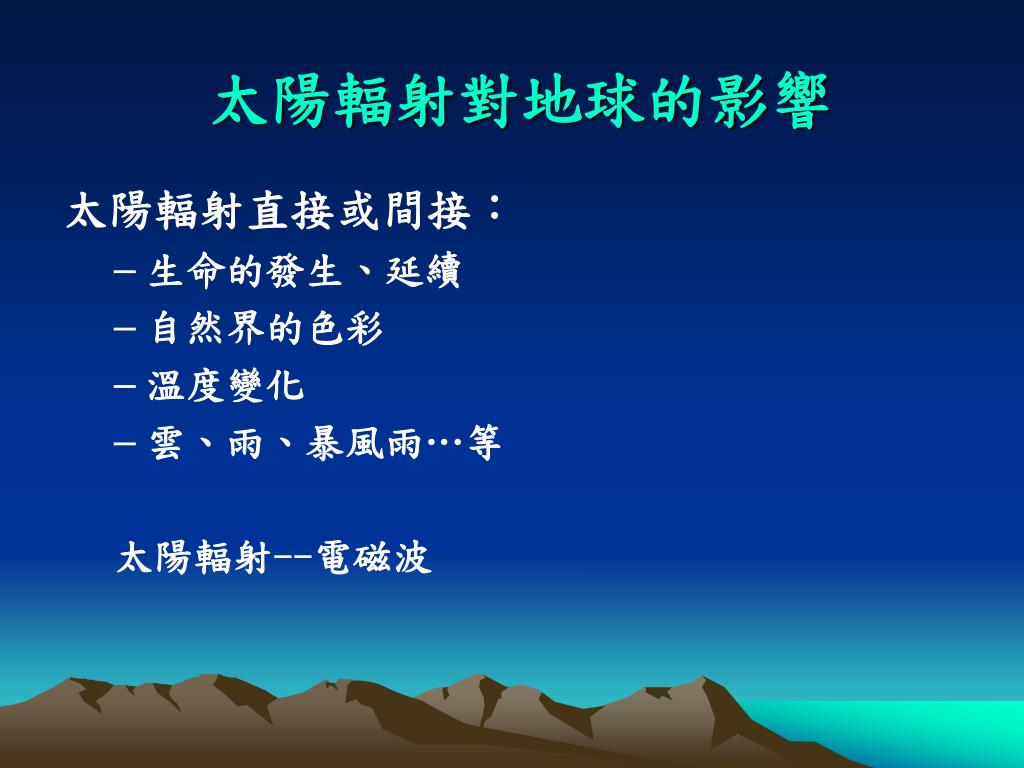 太陽輻射對地球的影響

太陽輻射直接或間接：

– 生命的發生、延續

– 自然界的色彩

– 溫度變化

– 雲、雨、暴風雨…等

太陽輻射--電磁波